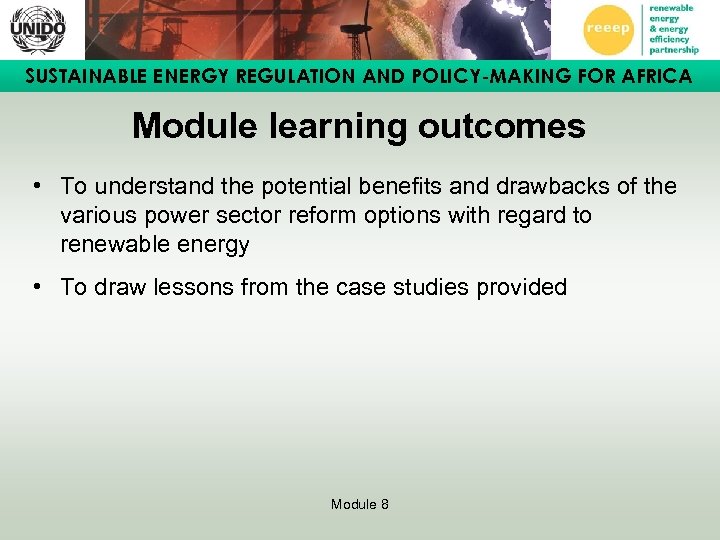 UNIDO

reeep

renewable energy & energy efficiency partnership

SUSTAINABLE ENERGY REGULATION AND POLICY-MAKING FOR AFRICA

Module learning outcomes

• To understand the potential benefits and drawbacks of the various power sector reform options with regard to renewable energy

• To draw lessons from the case studies provided

Module 8